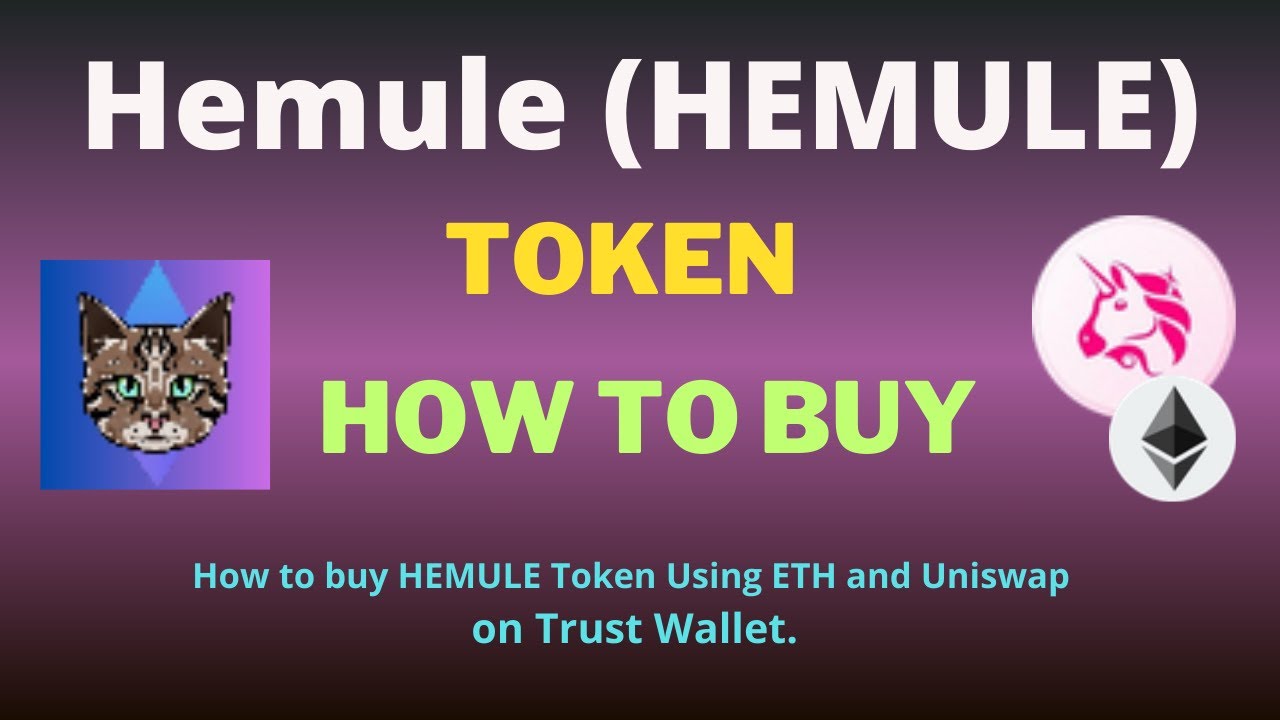 Hemule (HEMULE)

TOKEN

HOW TO BUY

How to buy HEMULE Token Using ETH and Uniswap on Trust Wallet.